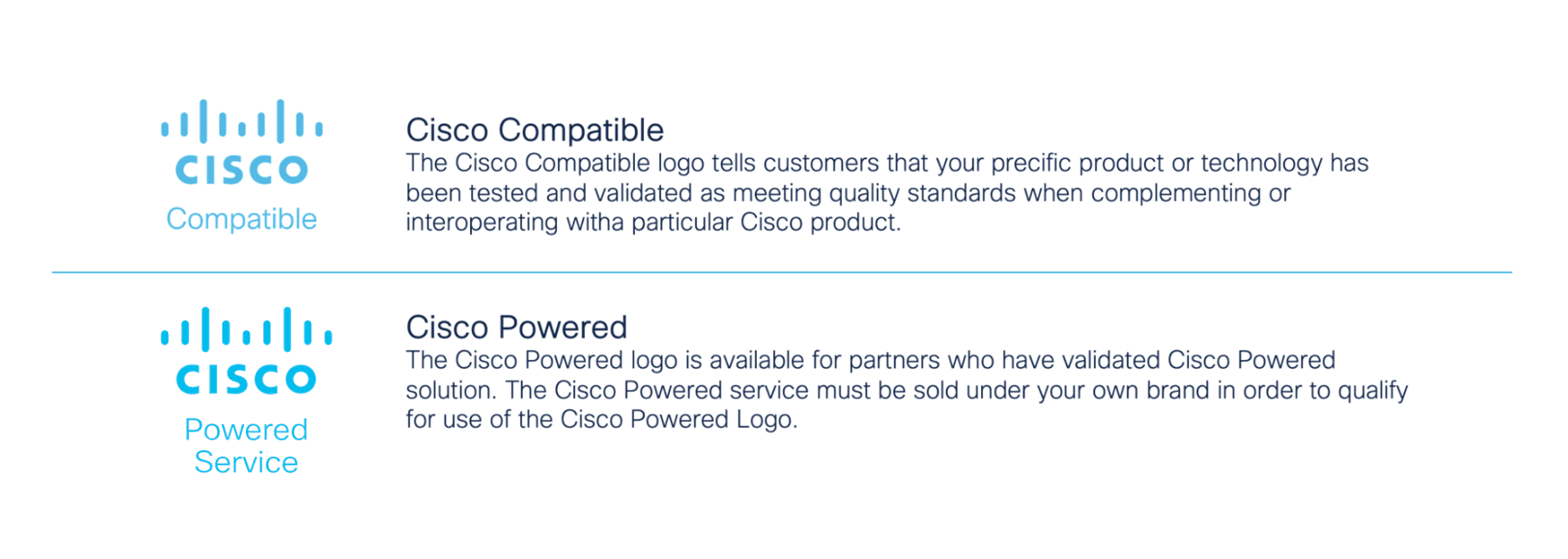 CISCO
Compatible

Cisco Compatible
The Cisco Compatible logo tells customers that your precific product or technology has been tested and validated as meeting quality standards when complementing or interoperating witha particular Cisco product.

CISCO
Powered
Service

Cisco Powered
The Cisco Powered logo is available for partners who have validated Cisco Powered solution. The Cisco Powered service must be sold under your own brand in order to qualify for use of the Cisco Powered Logo.